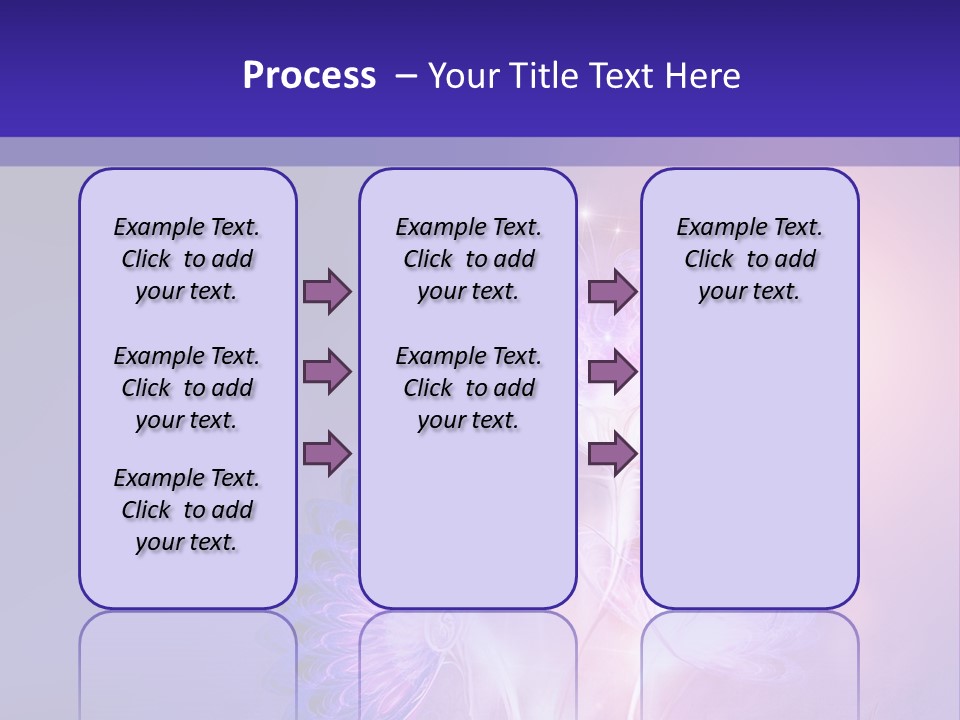 Process – Your Title Text Here

Example Text. Click to add your text.

Example Text. Click to add your text.

Example Text. Click to add your text.

Example Text. Click to add your text.

Example Text. Click to add your text.

Example Text. Click to add your text.